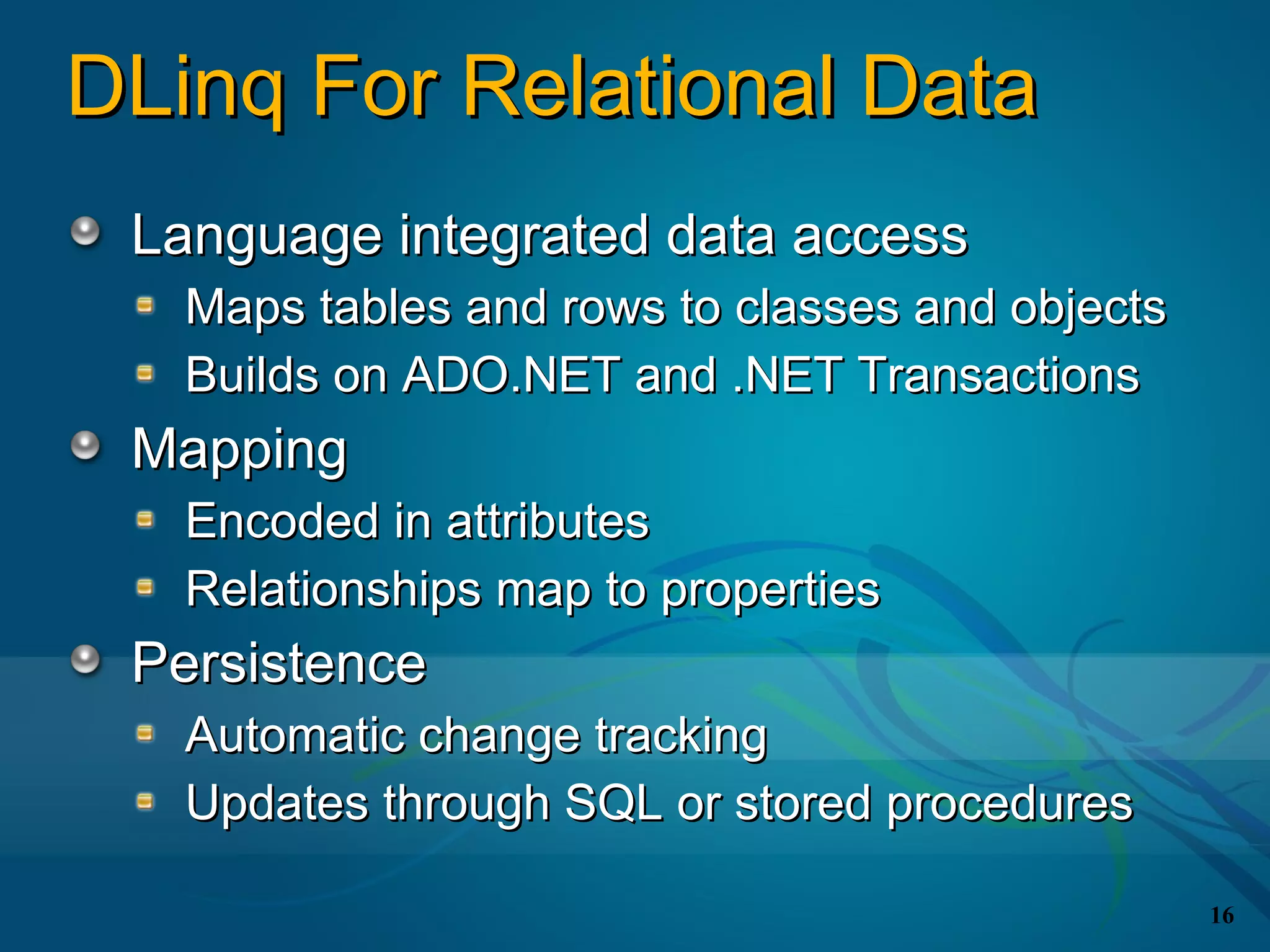 DLinq For Relational Data

Language integrated data access
Maps tables and rows to classes and objects
Builds on ADO.NET and .NET Transactions
Mapping
Encoded in attributes
Relationships map to properties
Persistence
Automatic change tracking
Updates through SQL or stored procedures

16